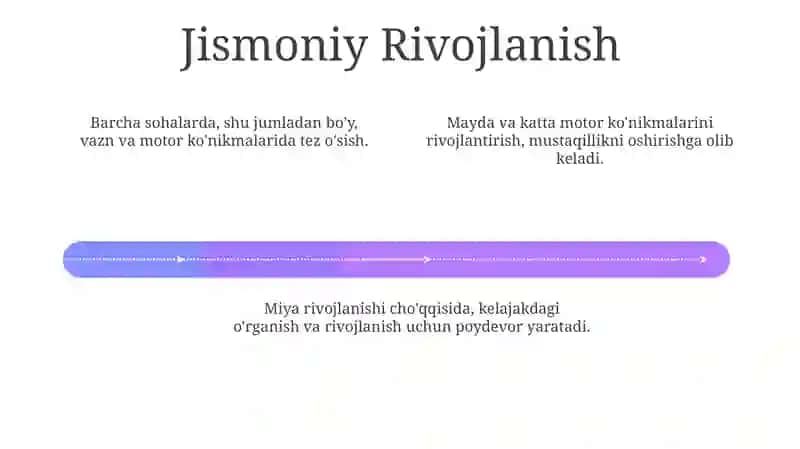 Jismoniy Rivojlanish

Barcha sohalarda, shu jumladan bo'y, vazn va motor ko'nikmalarida tez o'sish.

Mayda va katta motor ko'nikmalarini rivojlantirish, mustaqillikni oshirishga olib keladi.

Miya rivojlanishi cho'qqisida, kelajakdagi o'rganish va rivojlanish uchun poydevor yaratadi.